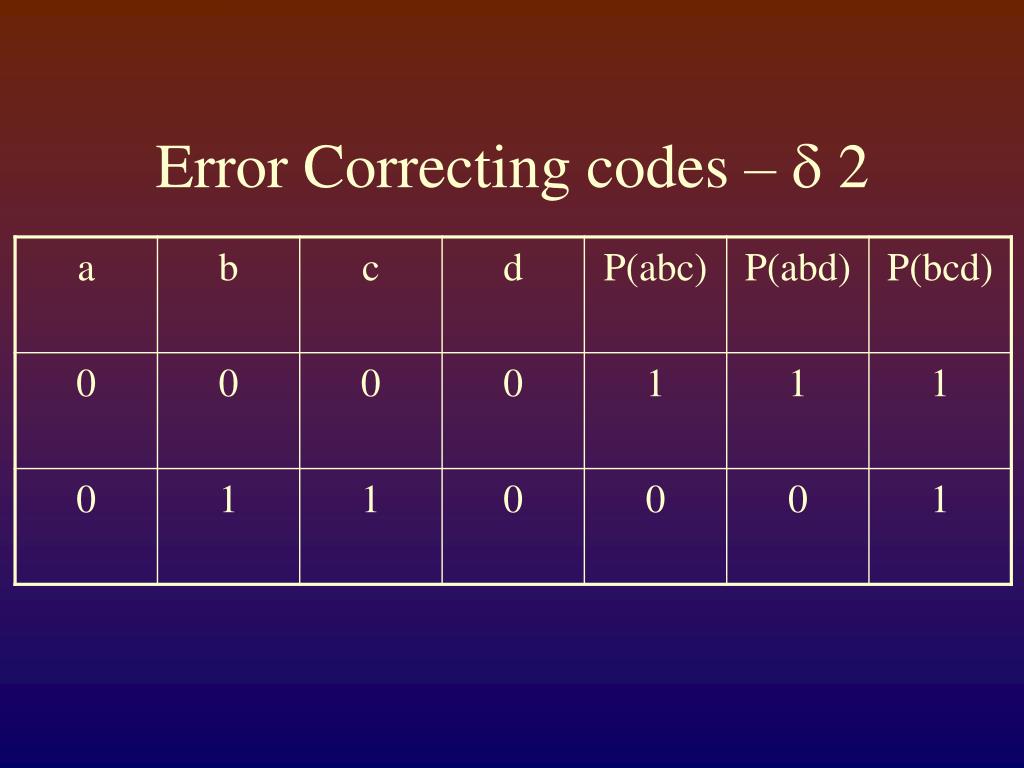 Error Correcting codes – δ 2

| a | b | c | d | P(abc) | P(abd) | P(bcd) |
|---|---|---|---|---|---|---|
| 0 | 0 | 0 | 0 | 1 | 1 | 1 |
| 0 | 1 | 1 | 0 | 0 | 0 | 1 |